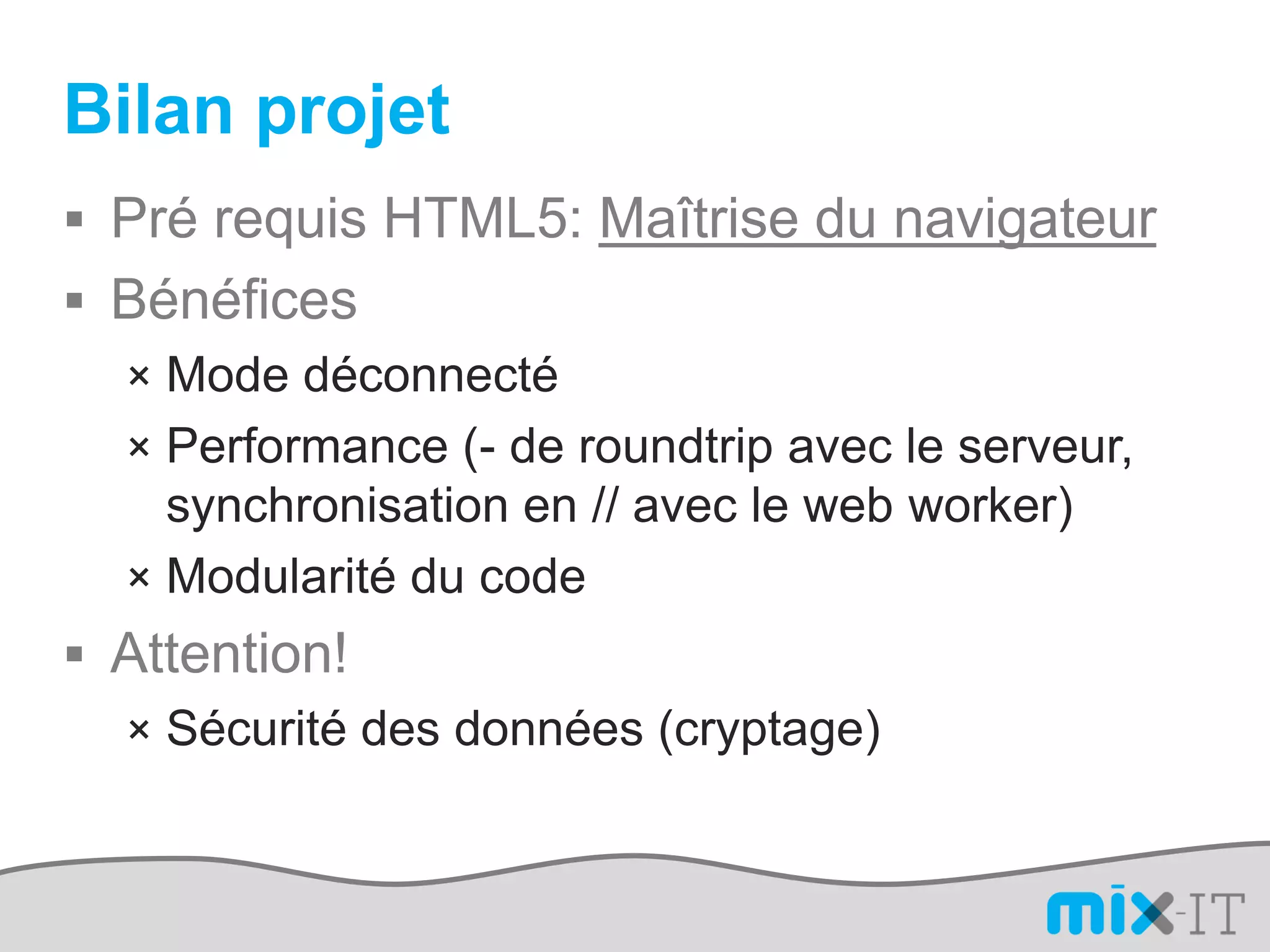 Bilan projet

▪ Pré requis HTML5: Maîtrise du navigateur

▪ Bénéfices

× Mode déconnecté

× Performance (- de roundtrip avec le serveur, synchronisation en // avec le web worker)

× Modularité du code

▪ Attention!

× Sécurité des données (cryptage)

mix-IT